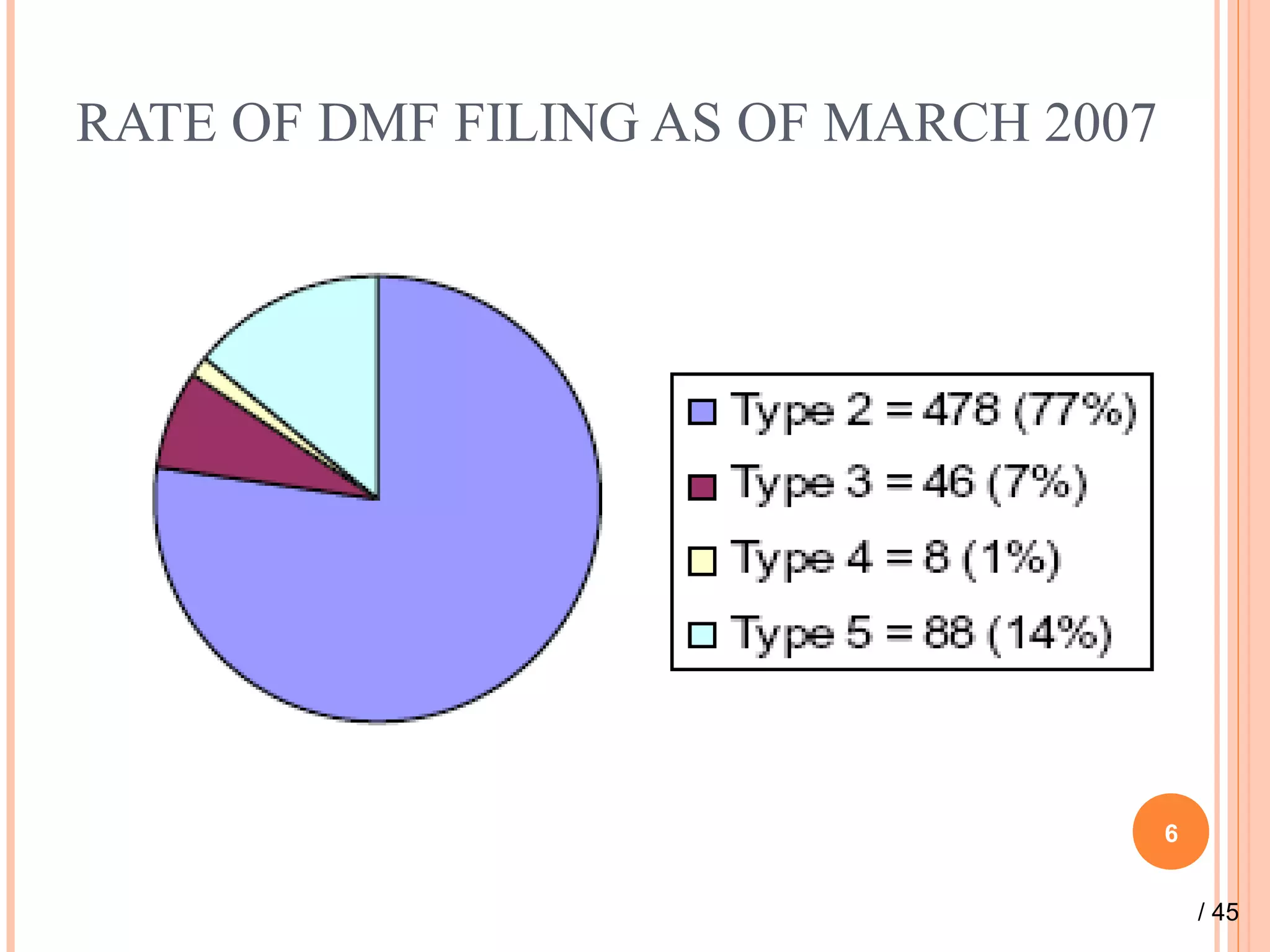 RATE OF DMF FILING AS OF MARCH 2007

Type 2 = 478 (77%)
Type 3 = 46 (7%)
Type 4 = 8 (1%)
Type 5 = 88 (14%)

6

/ 45